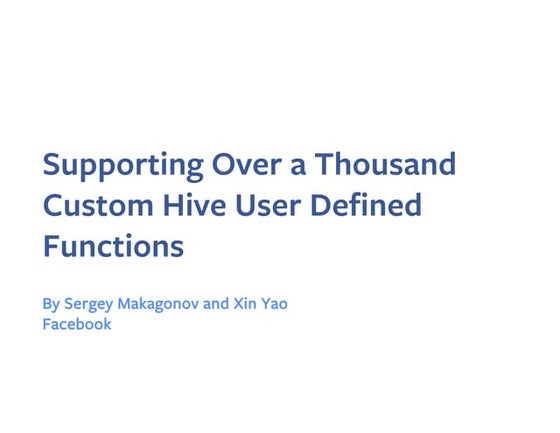 Supporting Over a Thousand Custom Hive User Defined Functions

By Sergey Makagonov and Xin Yao
Facebook